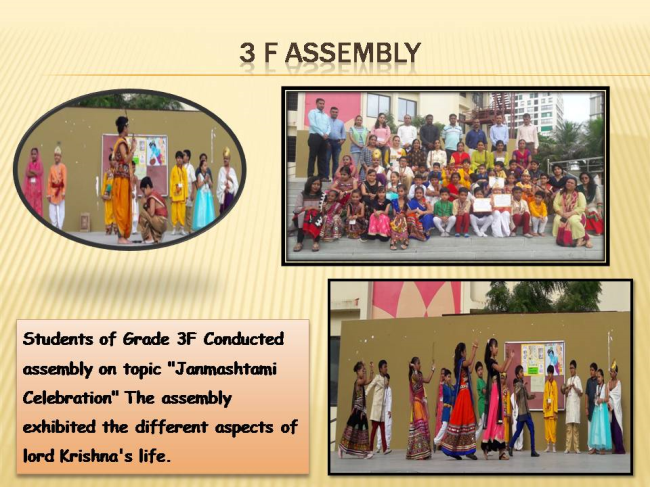 3 F ASSEMBLY

Students of Grade 3F Conducted assembly on topic "Janmashtami Celebration" The assembly exhibited the different aspects of lord Krishna's life.